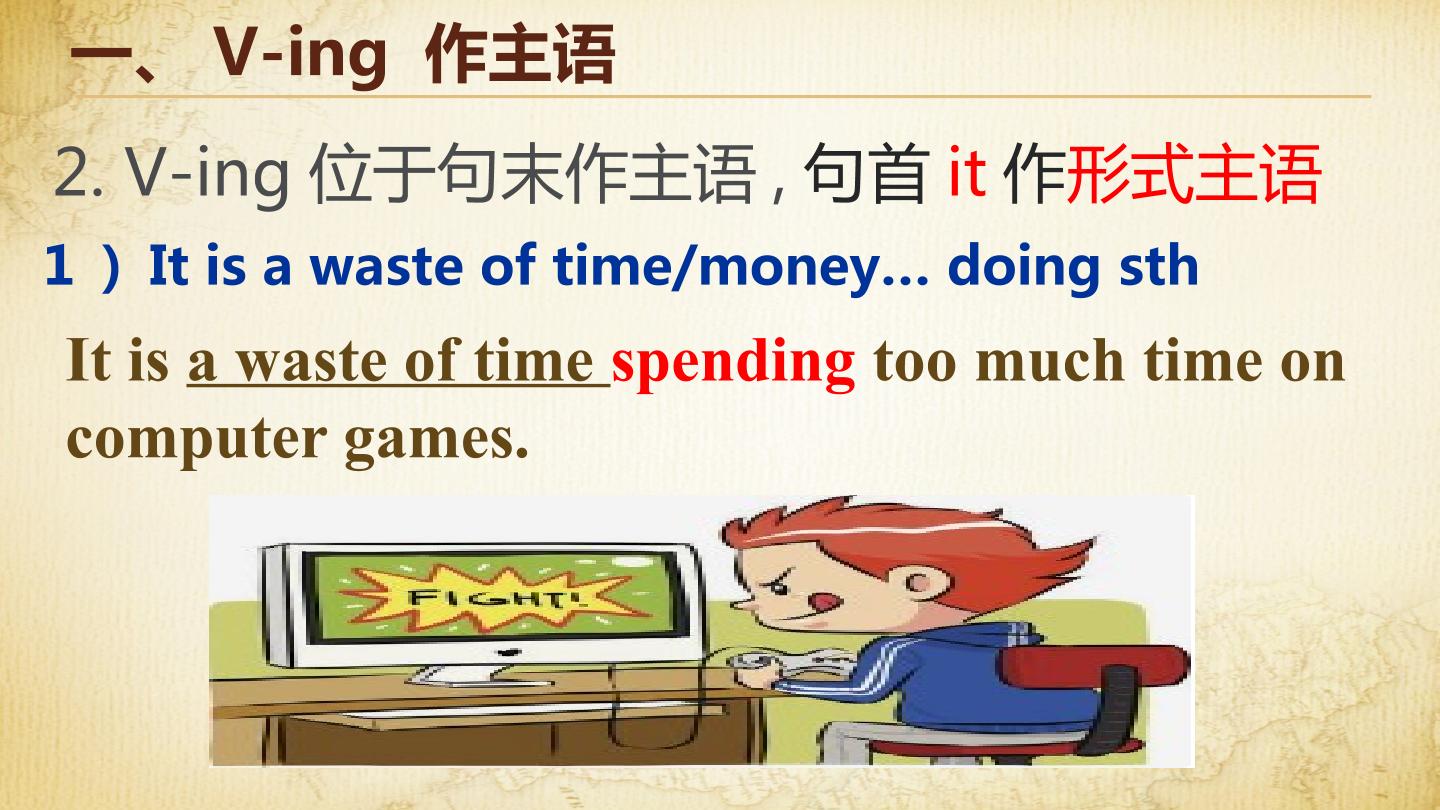 一、 V-ing 作主语

2. V-ing 位于句末作主语，句首 it 作形式主语

1 ）It is a waste of time/money… doing sth

It is a waste of time spending too much time on computer games.

FIGHT!